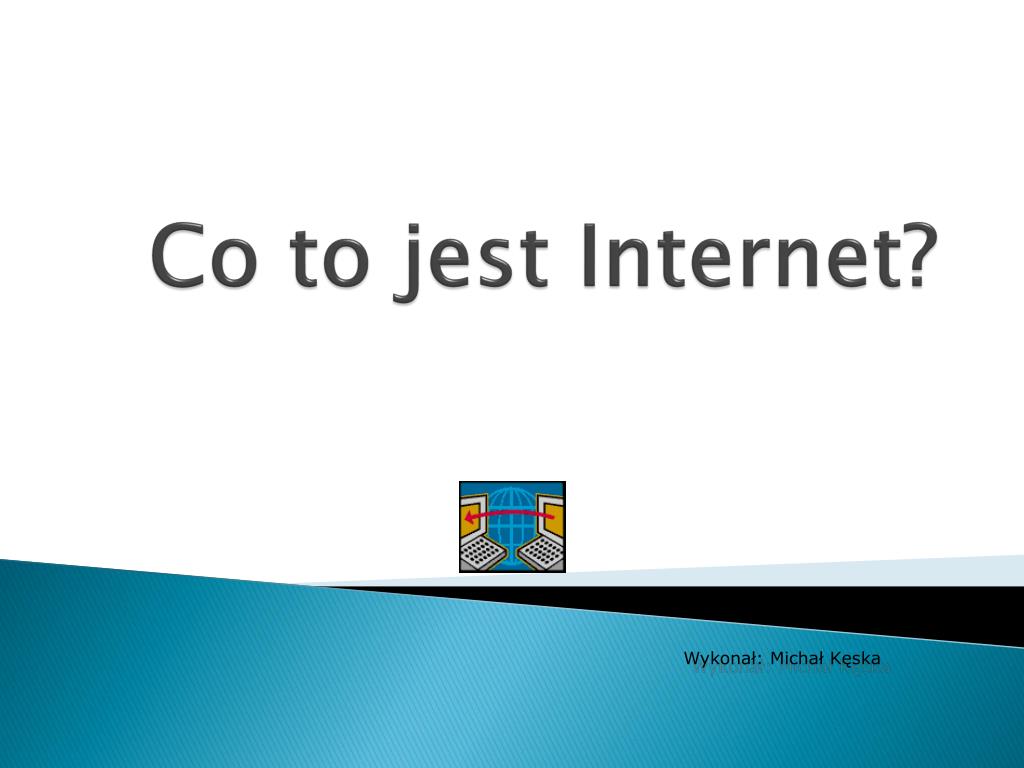 Co to jest Internet?

Wykonał: Michał Kęska